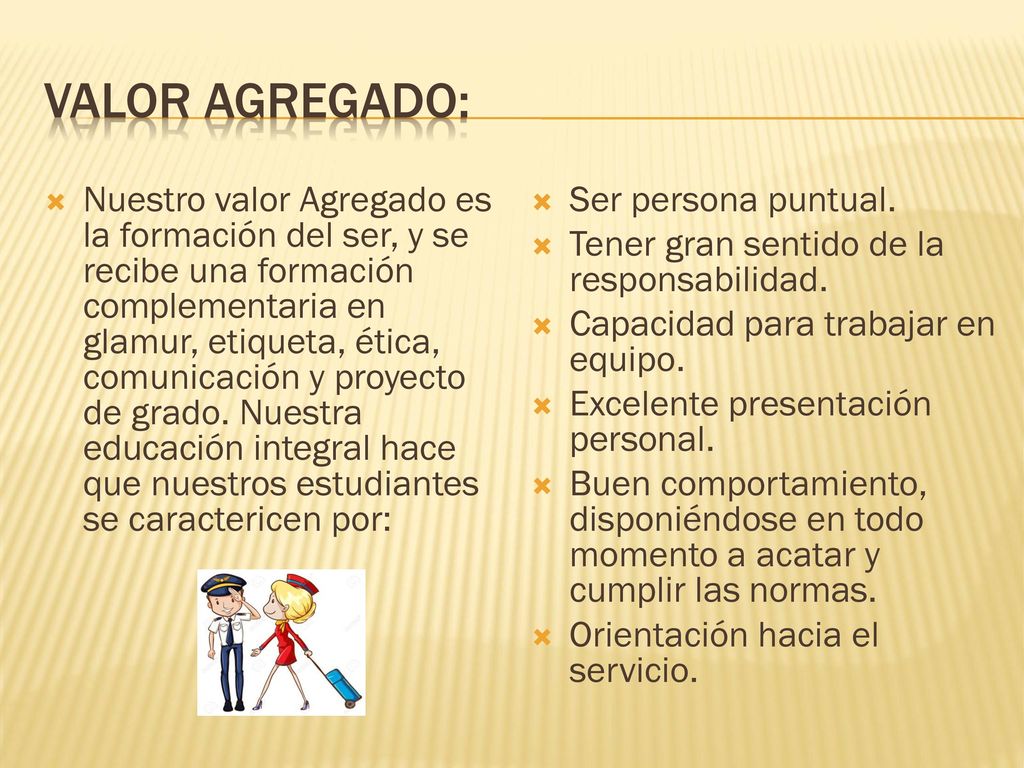 VALOR AGREGADO:

Nuestro valor Agregado es la formación del ser, y se recibe una formación complementaria en glamur, etiqueta, ética, comunicación y proyecto de grado. Nuestra educación integral hace que nuestros estudiantes se caractericen por:

Ser persona puntual.

Tener gran sentido de la responsabilidad.

Capacidad para trabajar en equipo.

Excelente presentación personal.

Buen comportamiento, disponiéndose en todo momento a acatar y cumplir las normas.

Orientación hacia el servicio.